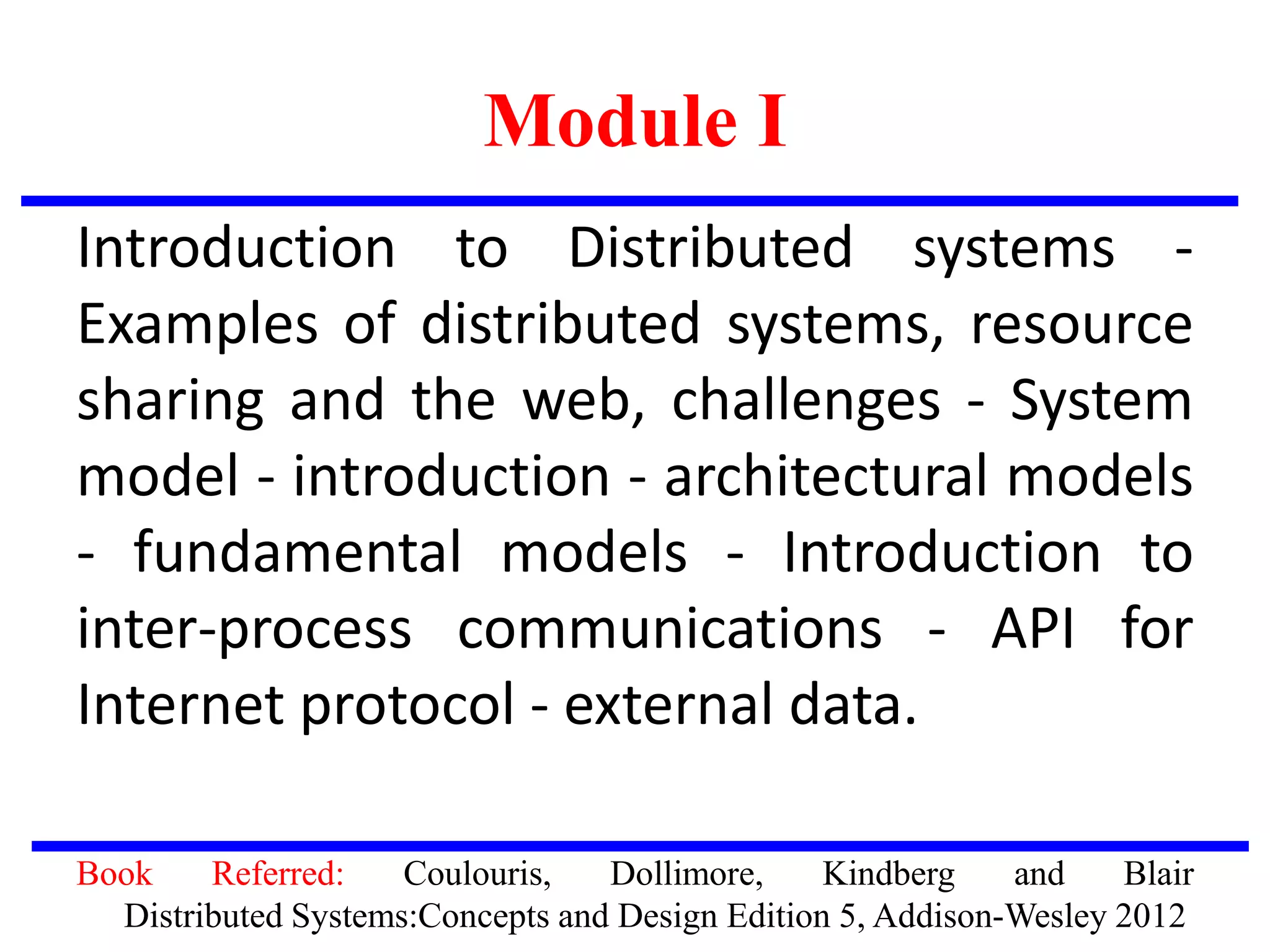 Module I

Introduction to Distributed systems - Examples of distributed systems, resource sharing and the web, challenges - System model - introduction - architectural models - fundamental models - Introduction to inter-process communications - API for Internet protocol - external data.

Book Referred: Coulouris, Dollimore, Kindberg and Blair Distributed Systems:Concepts and Design Edition 5, Addison-Wesley 2012